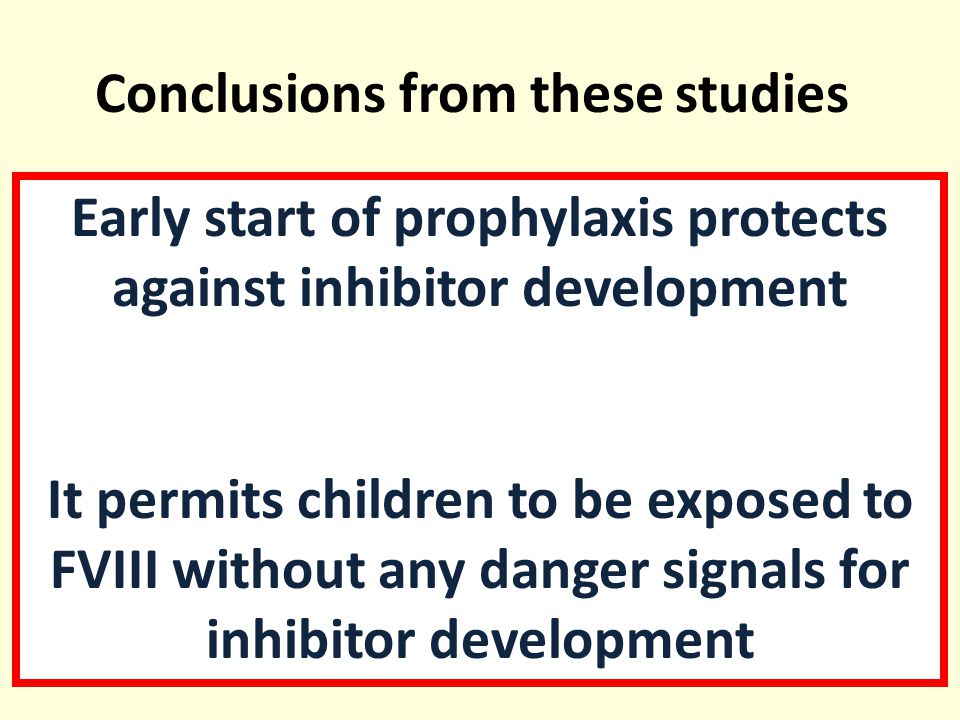 Conclusions from these studies

Early start of prophylaxis protects against inhibitor development

It permits children to be exposed to FVIII without any danger signals for inhibitor development